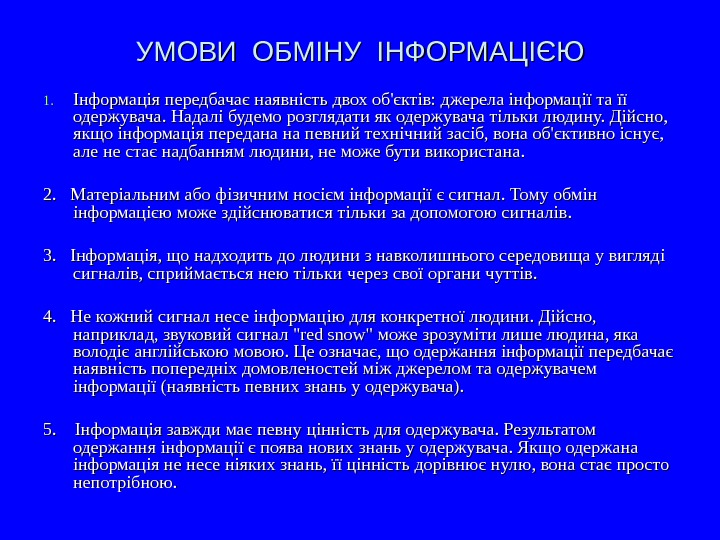 УМОВИ ОБМІНУ ІНФОРМАЦІЄЮ

1. Інформація передбачає наявність двох об'єктів: джерела інформації та її одержувача. Надалі будемо розглядати як одержувача тільки людину. Дійсно, якщо інформація передана на певний технічний засіб, вона об'єктивно існує, але не стає надбанням людини, не може бути використана.

2. Матеріальним або фізичним носієм інформації є сигнал. Тому обмін інформацією може здійснюватися тільки за допомогою сигналів.

3. Інформація, що надходить до людини з навколишнього середовища у вигляді сигналів, сприймається нею тільки через свої органи чуттів.

4. Не кожний сигнал несе інформацію для конкретної людини. Дійсно, наприклад, звуковий сигнал "red snow" може зрозуміти лише людина, яка володіє англійською мовою. Це означає, що одержання інформації передбачає наявність попередніх домовленостей між джерелом та одержувачем інформації (наявність певних знань у одержувача).

5. Інформація завжди має певну цінність для одержувача. Результатом одержання інформації є поява нових знань у одержувача. Якщо одержана інформація не несе ніяких знань, її цінність дорівнює нулю, вона стає просто непотрібною.